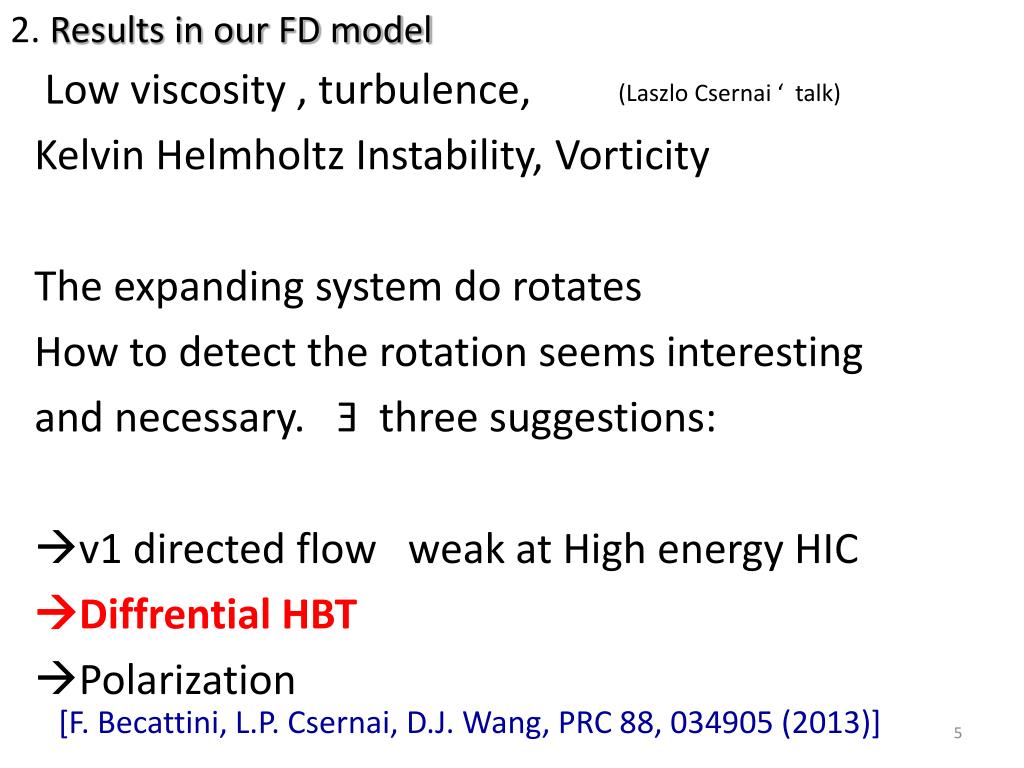 2. Results in our FD model

Low viscosity , turbulence, (Laszlo Csernai ‘ talk)

Kelvin Helmholtz Instability, Vorticity

The expanding system do rotates

How to detect the rotation seems interesting and necessary. ∃ three suggestions:

→v1 directed flow weak at High energy HIC

→Diffrential HBT

→Polarization

[F. Becattini, L.P. Csernai, D.J. Wang, PRC 88, 034905 (2013)]

5